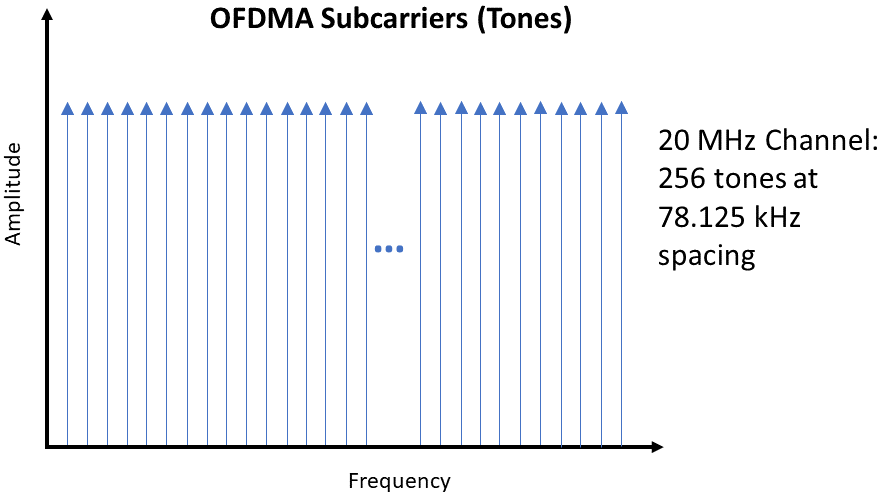 OFDMA Subcarriers (Tones)

Amplitude

...

20 MHz Channel: 256 tones at 78.125 kHz spacing

Frequency